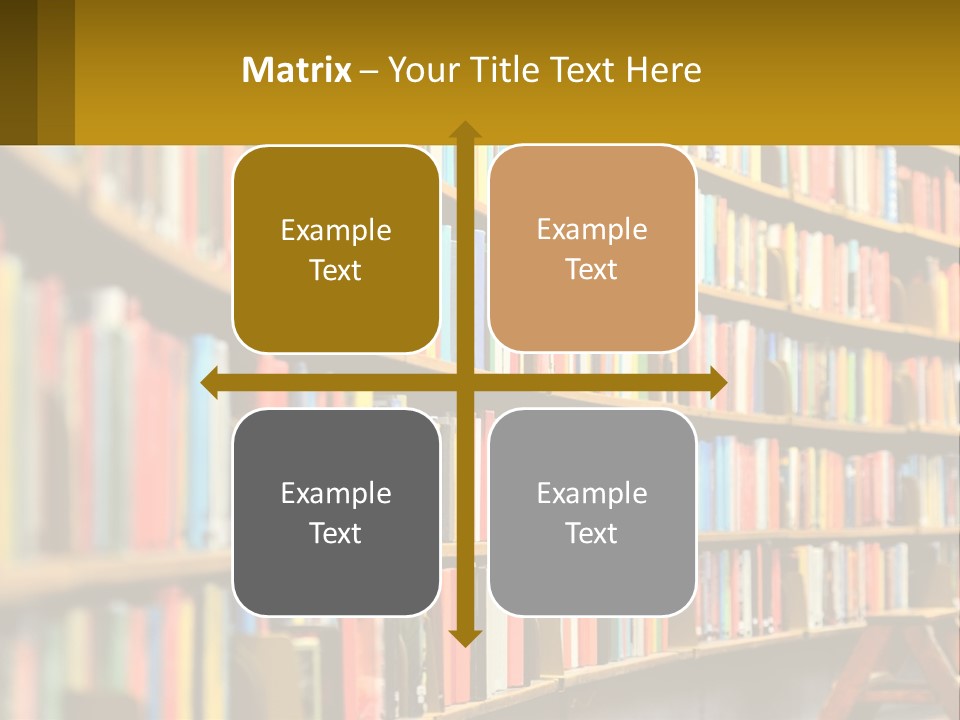 Matrix – Your Title Text Here

Example Text

Example Text

Example Text

Example Text